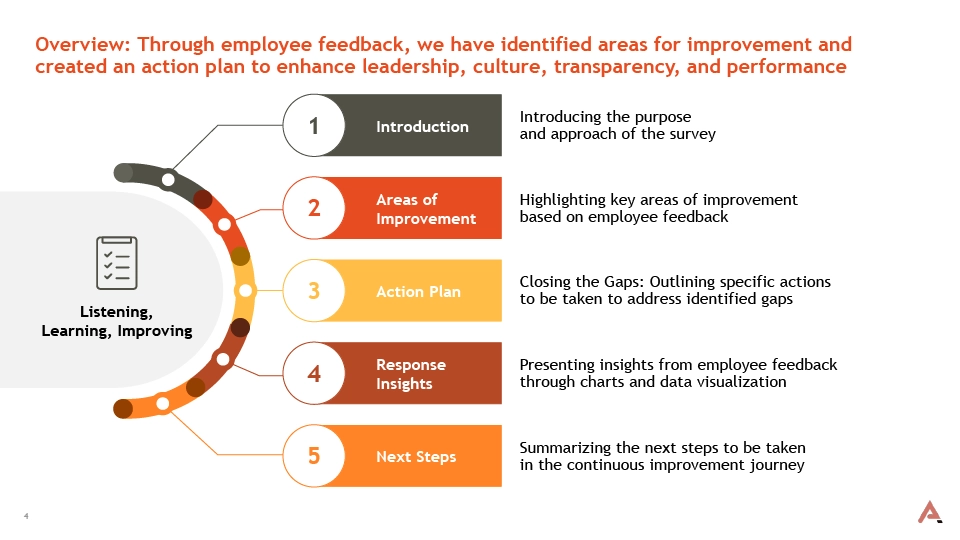 Overview: Through employee feedback, we have identified areas for improvement and created an action plan to enhance leadership, culture, transparency, and performance

Listening, Learning, Improving

1 Introduction
Introducing the purpose and approach of the survey

2 Areas of Improvement
Highlighting key areas of improvement based on employee feedback

3 Action Plan
Closing the Gaps: Outlining specific actions to be taken to address identified gaps

4 Response Insights
Presenting insights from employee feedback through charts and data visualization

5 Next Steps
Summarizing the next steps to be taken in the continuous improvement journey

4